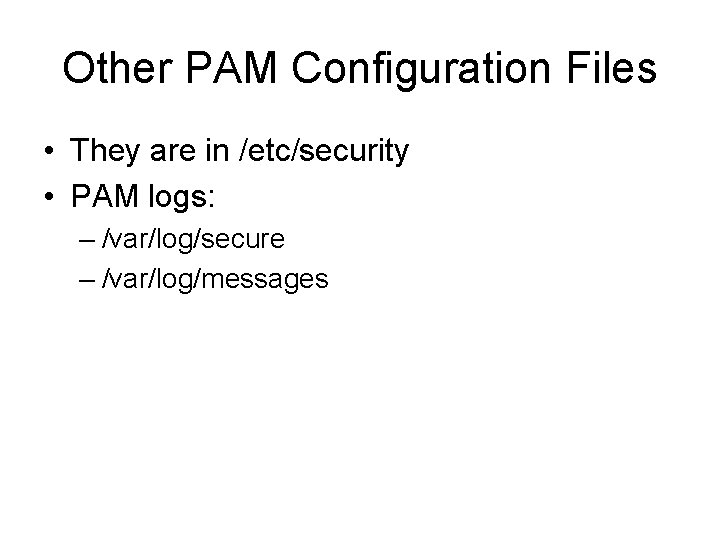 Other PAM Configuration Files

• They are in /etc/security
• PAM logs:
– /var/log/secure
– /var/log/messages